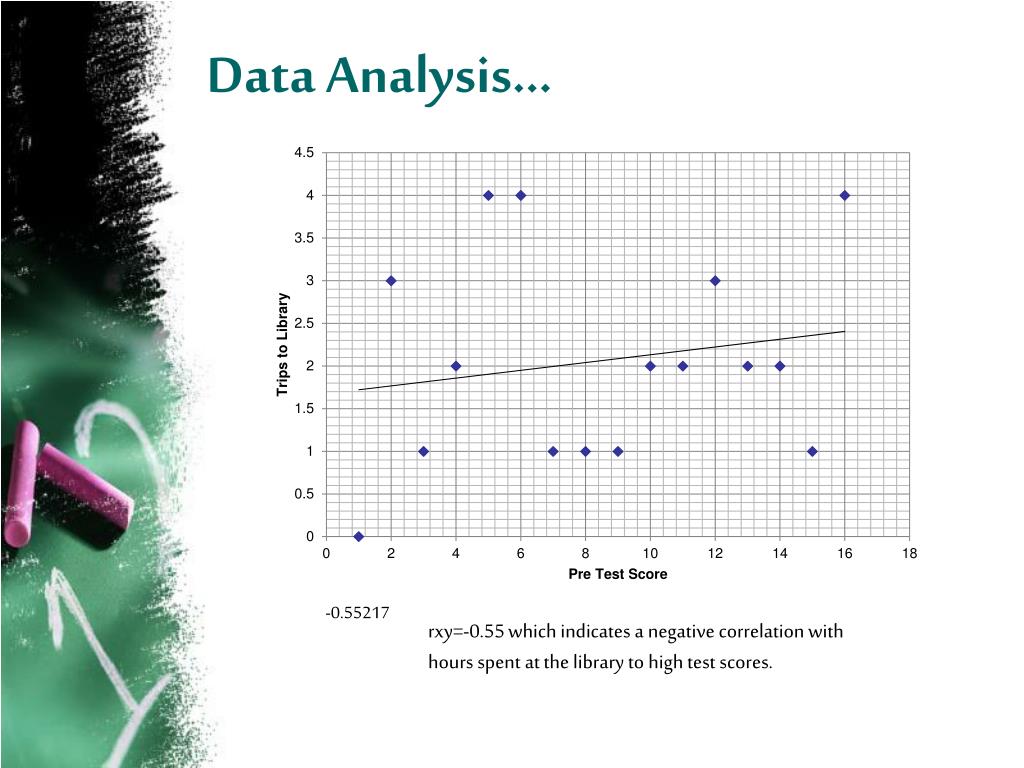 Data Analysis…

4.5
4
3.5
3
2.5
2
1.5
1
0.5
0

Trips to Library

0 2 4 6 8 10 12 14 16 18

Pre Test Score

-0.55217

rxy=-0.55 which indicates a negative correlation with hours spent at the library to high test scores.